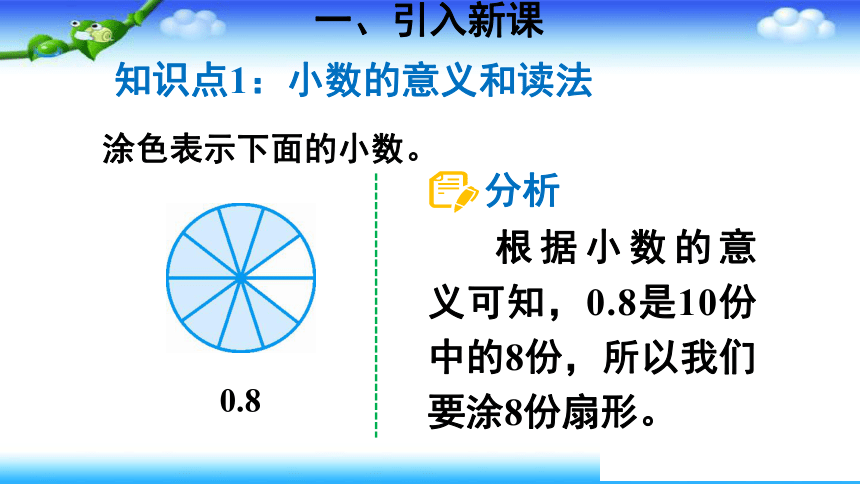 一、引入新课

知识点1：小数的意义和读法

涂色表示下面的小数。

0.8

分析

根据小数的意义可知，0.8是10份中的8份，所以我们要涂8份扇形。